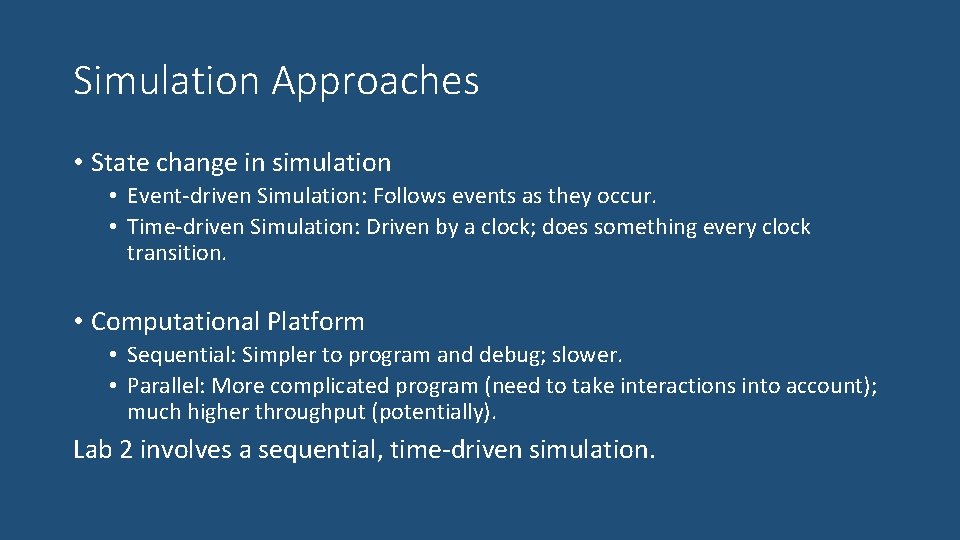 Simulation Approaches

• State change in simulation
  • Event-driven Simulation: Follows events as they occur.
  • Time-driven Simulation: Driven by a clock; does something every clock transition.

• Computational Platform
  • Sequential: Simpler to program and debug; slower.
  • Parallel: More complicated program (need to take interactions into account); much higher throughput (potentially).

Lab 2 involves a sequential, time-driven simulation.